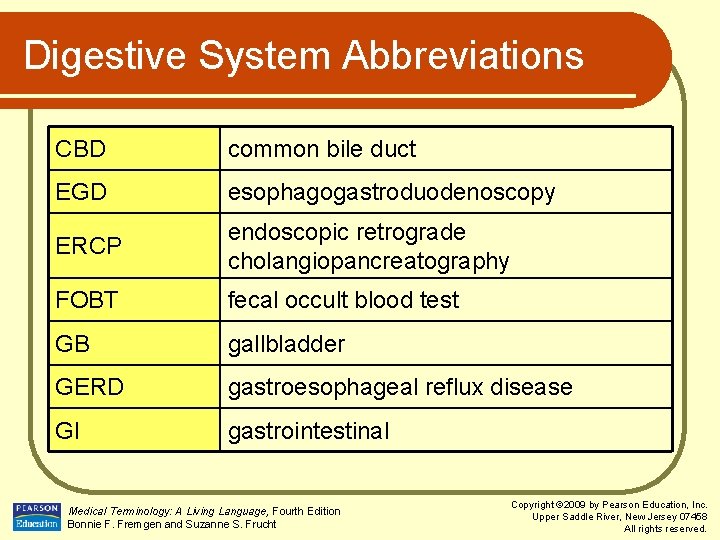 Digestive System Abbreviations

| CBD | common bile duct |
|---|---|
| EGD | esophagogastroduodenoscopy |
| ERCP | endoscopic retrograde cholangiopancreatography |
| FOBT | fecal occult blood test |
| GB | gallbladder |
| GERD | gastroesophageal reflux disease |
| GI | gastrointestinal |

PEARSON Education

Medical Terminology: A Living Language, Fourth Edition
Bonnie F. Fremgen and Suzanne S. Frucht

Copyright ©2009 by Pearson Education, Inc.
Upper Saddle River, New Jersey 07458
All rights reserved.